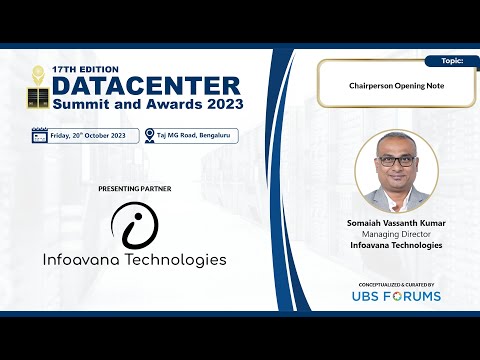 17TH EDITION
DATACENTER
Summit and Awards 2023

Friday, 20$^{th}$ October 2023

Taj MG Road, Bengaluru

PRESENTING PARTNER

Infoavana Technologies

Topic:

Chairperson Opening Note

Somaiah Vassanth Kumar
Managing Director
Infoavana Technologies

CONCEPTUALIZED & CURATED BY
UBS FORUMS